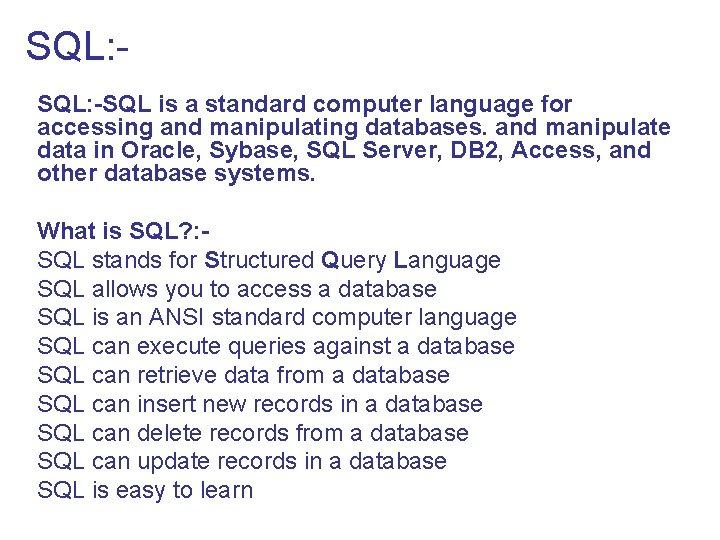 SQL:-

SQL:-SQL is a standard computer language for accessing and manipulating databases. and manipulate data in Oracle, Sybase, SQL Server, DB2, Access, and other database systems.

What is SQL?:-
SQL stands for Structured Query Language
SQL allows you to access a database
SQL is an ANSI standard computer language
SQL can execute queries against a database
SQL can retrieve data from a database
SQL can insert new records in a database
SQL can delete records from a database
SQL can update records in a database
SQL is easy to learn